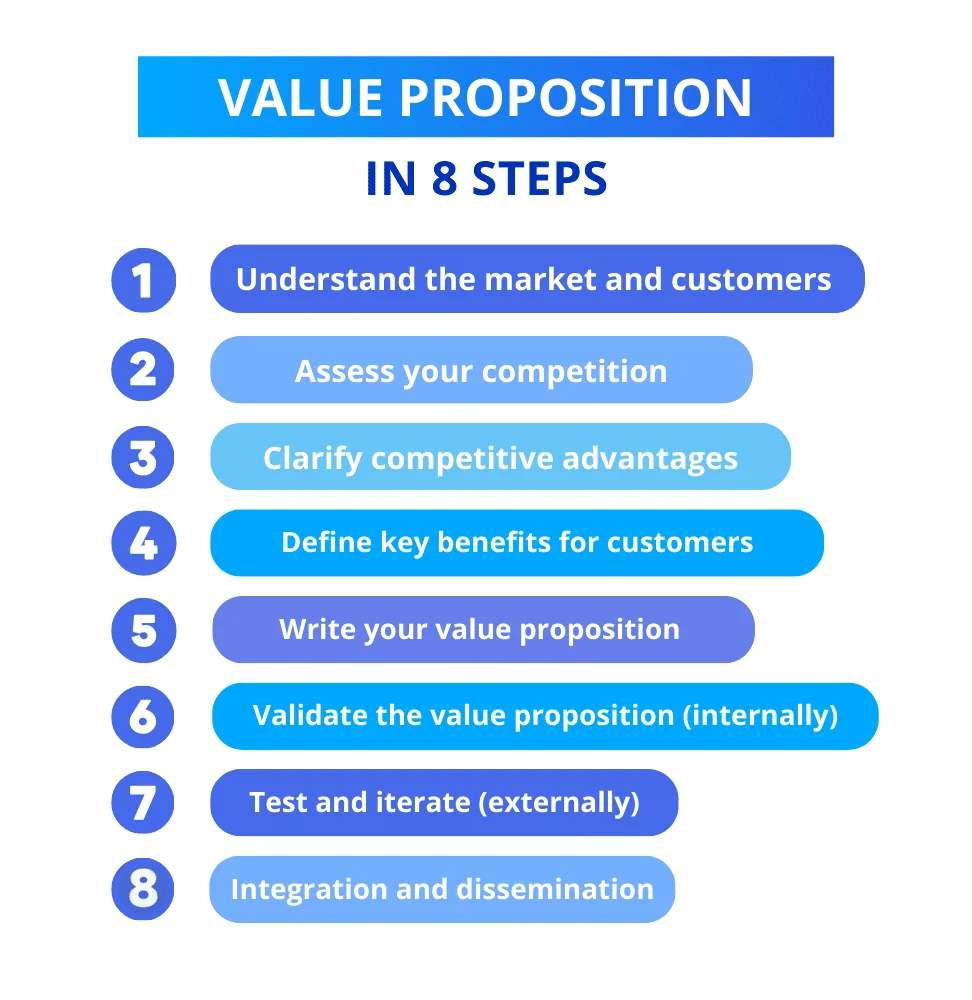 VALUE PROPOSITION

IN 8 STEPS

1 Understand the market and customers

2 Assess your competition

3 Clarify competitive advantages

4 Define key benefits for customers

5 Write your value proposition

6 Validate the value proposition (internally)

7 Test and iterate (externally)

8 Integration and dissemination